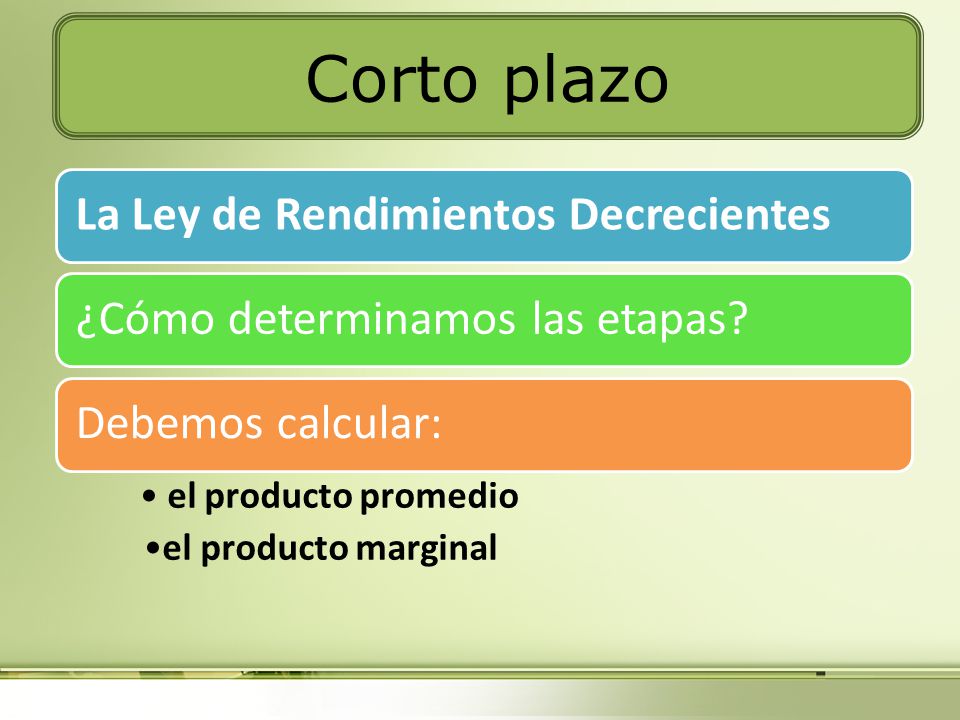 Corto plazo

La Ley de Rendimientos Decrecientes

¿Cómo determinamos las etapas?

Debemos calcular:

• el producto promedio
•el producto marginal